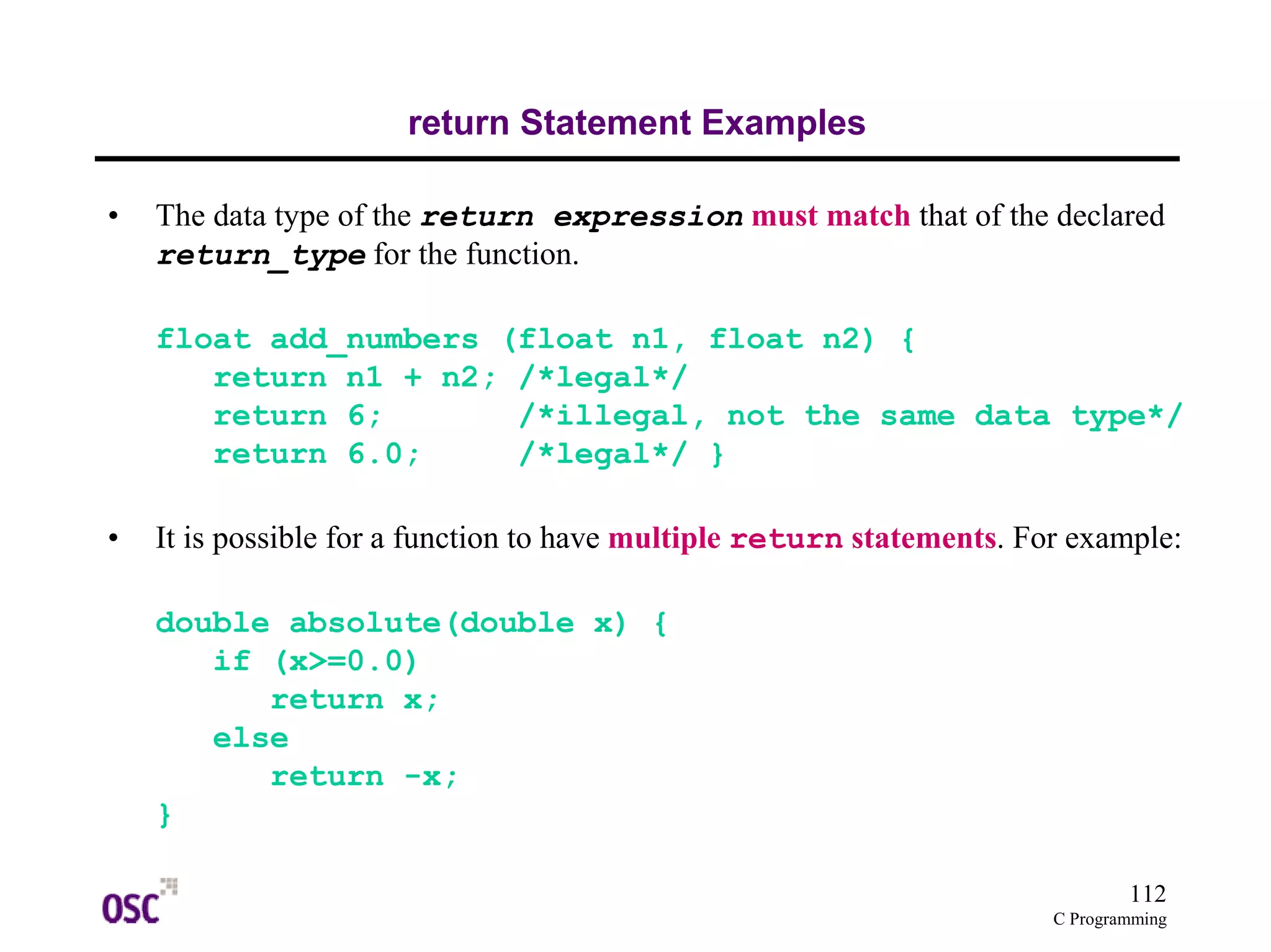 return Statement Examples

• The data type of the return expression must match that of the declared return_type for the function.

float add_numbers (float n1, float n2) {
   return n1 + n2; /*legal*/
   return 6;       /*illegal, not the same data type*/
   return 6.0;     /*legal*/ }

• It is possible for a function to have multiple return statements. For example:

double absolute(double x) {
   if (x>=0.0)
      return x;
   else
      return -x;
}

OSC

112
C Programming